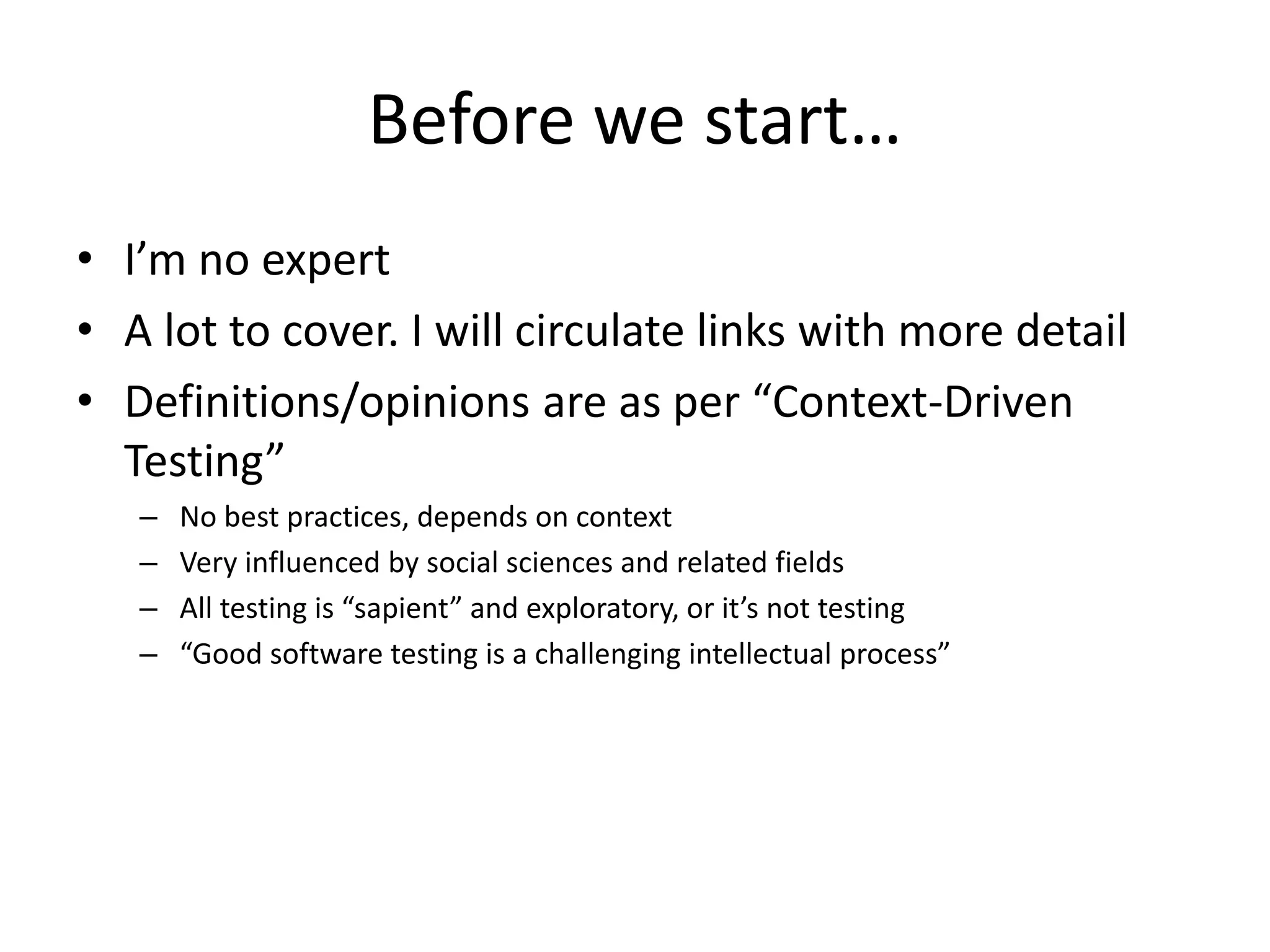 Before we start…

• I’m no expert
• A lot to cover. I will circulate links with more detail
• Definitions/opinions are as per “Context-Driven Testing”
  – No best practices, depends on context
  – Very influenced by social sciences and related fields
  – All testing is “sapient” and exploratory, or it’s not testing
  – “Good software testing is a challenging intellectual process”